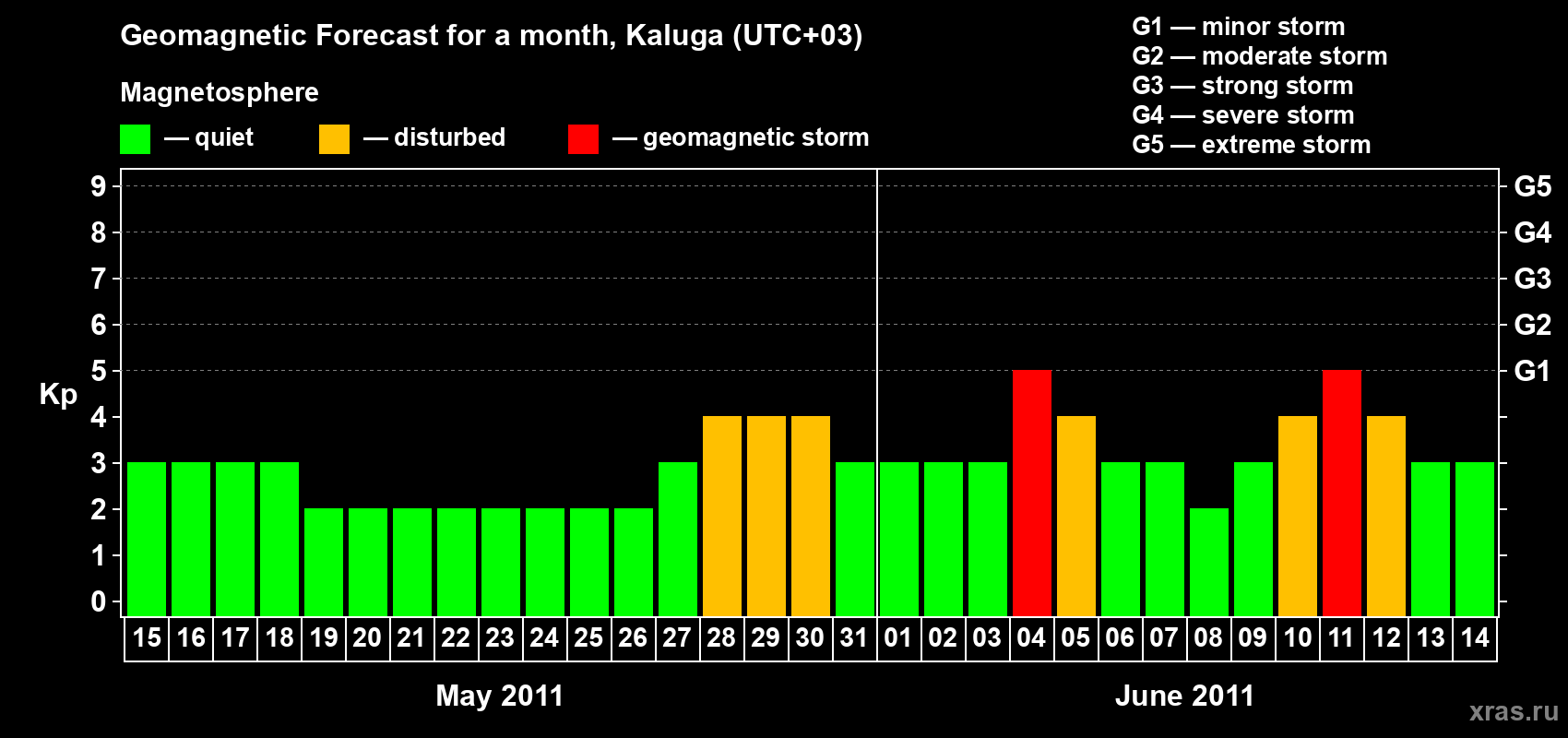 Geomagnetic Forecast for a month, Kaluga (UTC+03)

Magnetosphere

— quiet — disturbed — geomagnetic storm

G1 — minor storm
G2 — moderate storm
G3 — strong storm
G4 — severe storm
G5 — extreme storm

Kp

9
8
7
6
5
4
3
2
1
0

G5
G4
G3
G2
G1

15 16 17 18 19 20 21 22 23 24 25 26 27 28 29 30 31 01 02 03 04 05 06 07 08 09 10 11 12 13 14

May 2011

June 2011

xras.ru